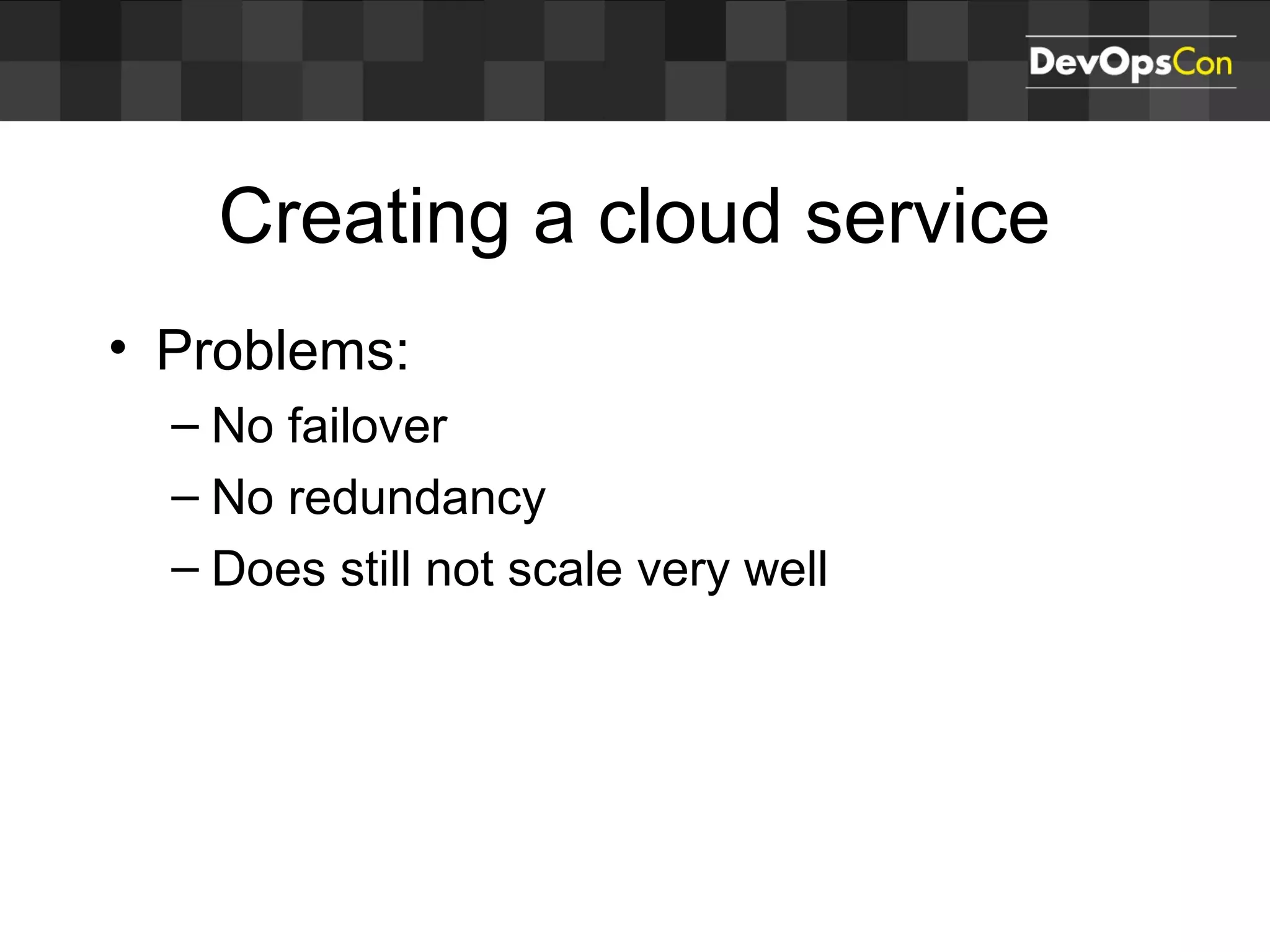 DevOpsCon

Creating a cloud service

• Problems:
– No failover
– No redundancy
– Does still not scale very well